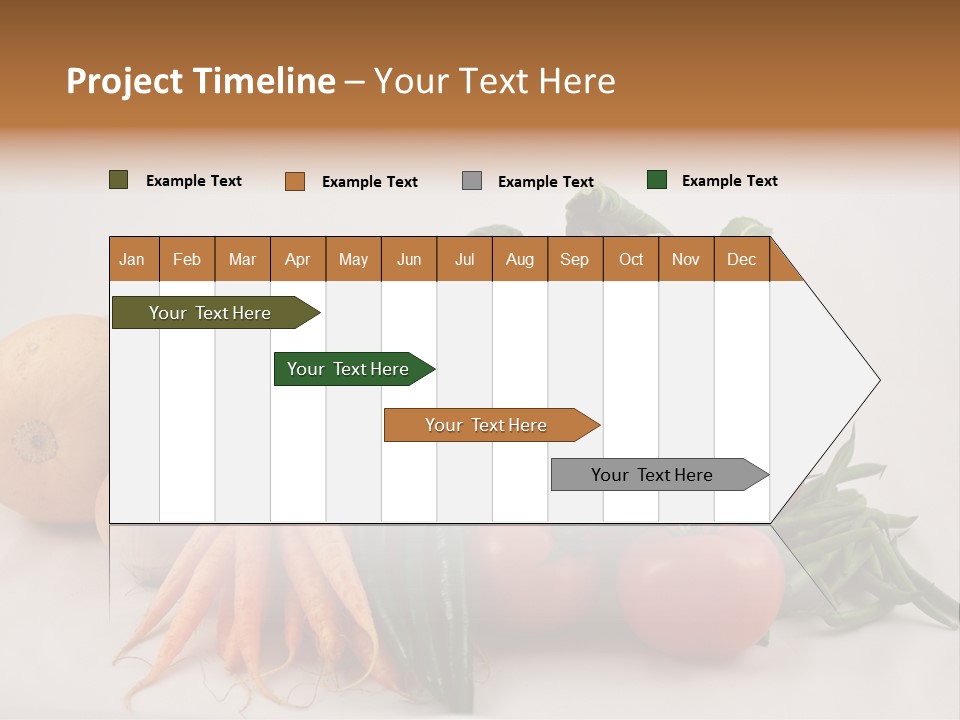 Project Timeline – Your Text Here

Example Text Example Text Example Text Example Text

| Jan | Feb | Mar | Apr | May | Jun | Jul | Aug | Sep | Oct | Nov | Dec |
|---|---|---|---|---|---|---|---|---|---|---|---|

Your Text Here

Your Text Here

Your Text Here

Your Text Here